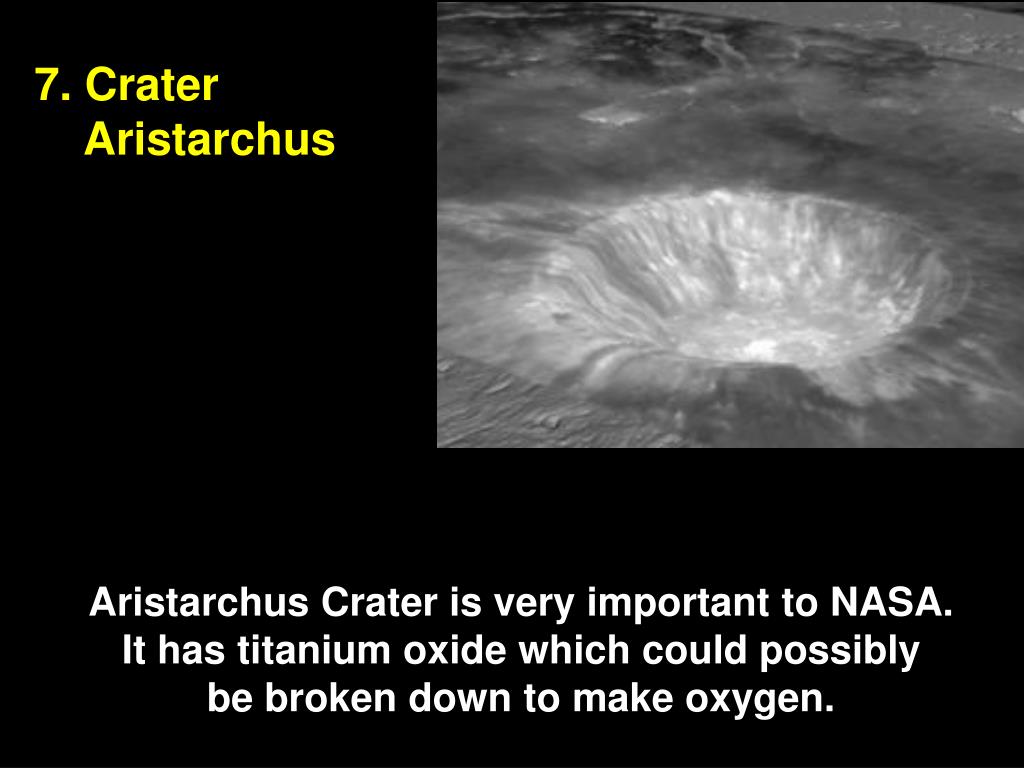 7. Crater Aristarchus

Aristarchus Crater is very important to NASA. It has titanium oxide which could possibly be broken down to make oxygen.